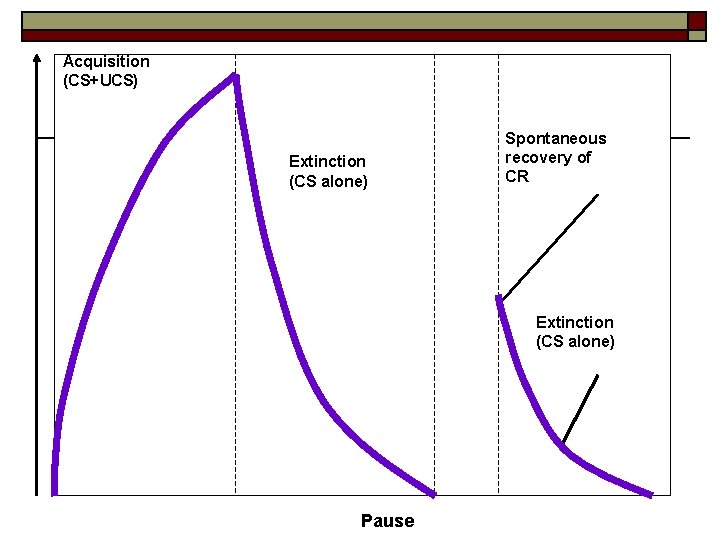 Acquisition
(CS+UCS)

Extinction
(CS alone)

Spontaneous
recovery of
CR

Extinction
(CS alone)

Pause